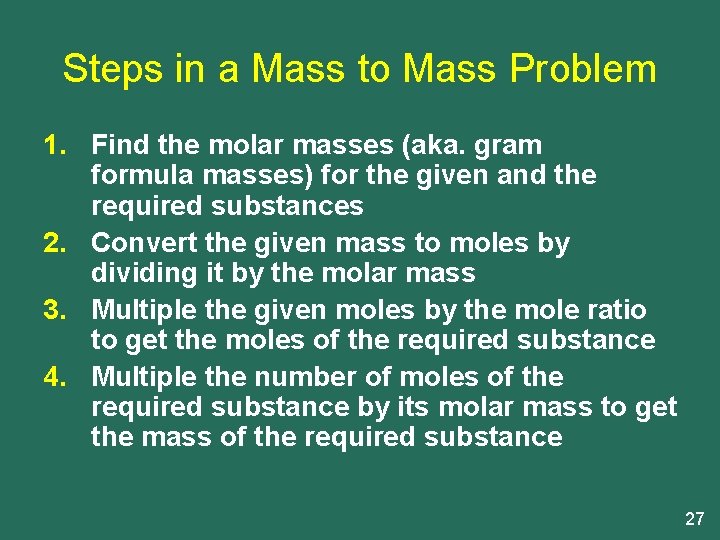 Steps in a Mass to Mass Problem

1. Find the molar masses (aka. gram formula masses) for the given and the required substances
2. Convert the given mass to moles by dividing it by the molar mass
3. Multiple the given moles by the mole ratio to get the moles of the required substance
4. Multiple the number of moles of the required substance by its molar mass to get the mass of the required substance

27